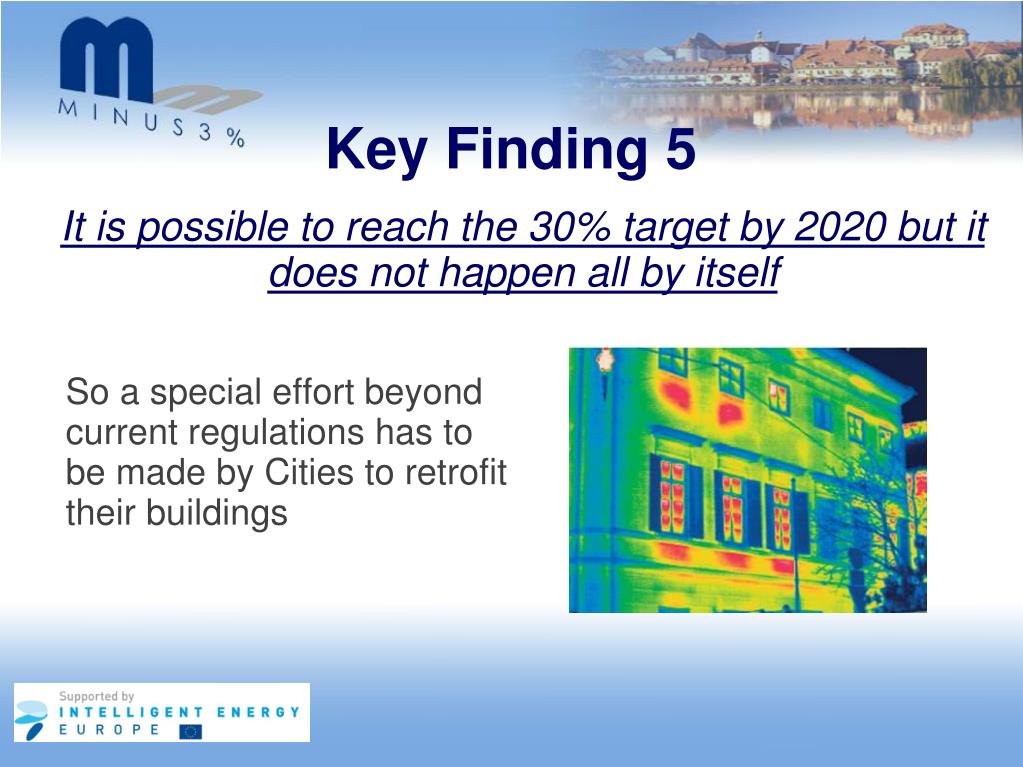 MINUS 3 %

Key Finding 5

It is possible to reach the 30% target by 2020 but it does not happen all by itself

So a special effort beyond current regulations has to be made by Cities to retrofit their buildings

Supported by
INTELLIGENT ENERGY
EUROPE